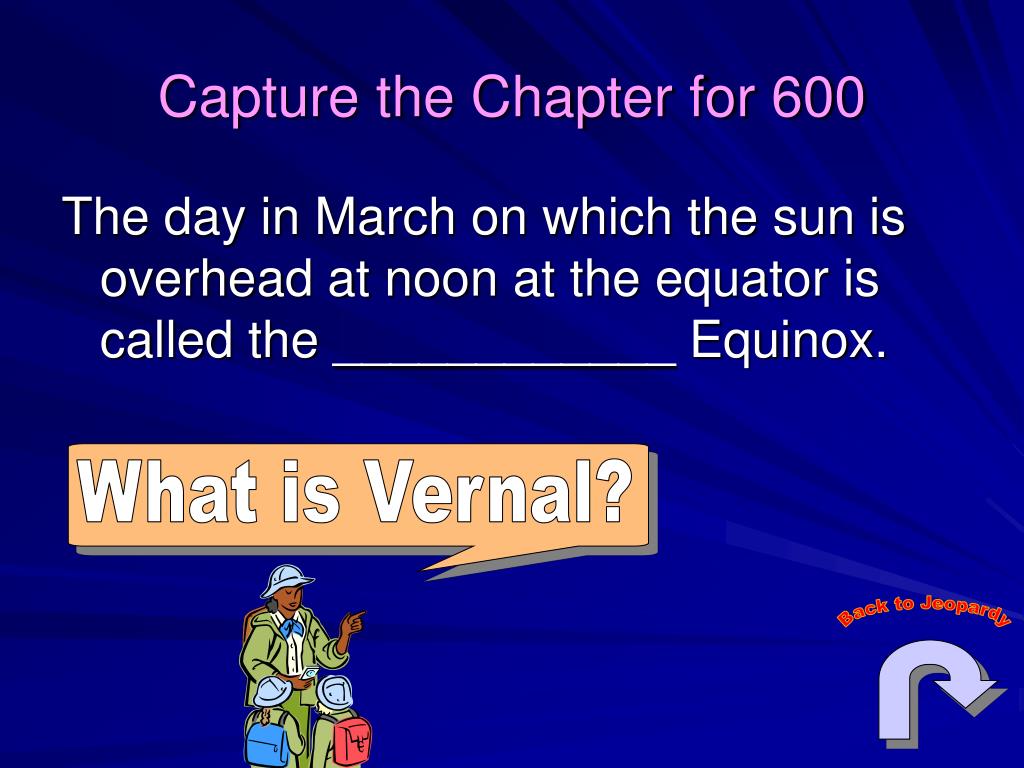 Capture the Chapter for 600

The day in March on which the sun is overhead at noon at the equator is called the ____________ Equinox.

What is Vernal?

Back to Jeopardy